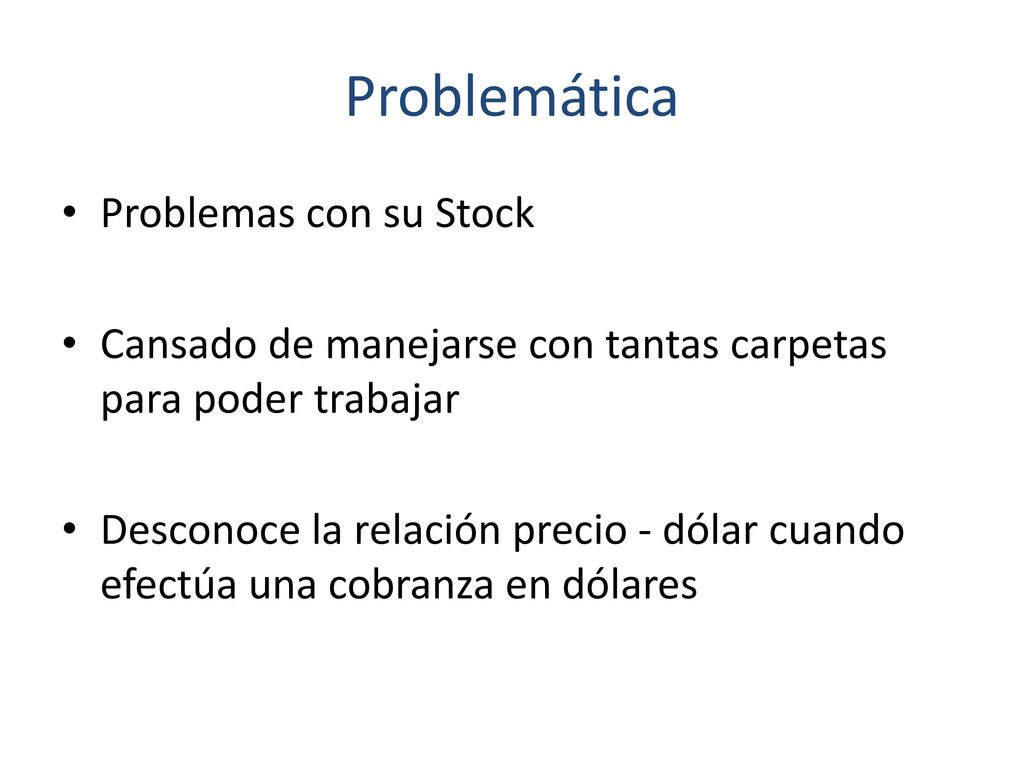 Problemática

• Problemas con su Stock

• Cansado de manejarse con tantas carpetas para poder trabajar

• Desconoce la relación precio - dólar cuando efectúa una cobranza en dólares